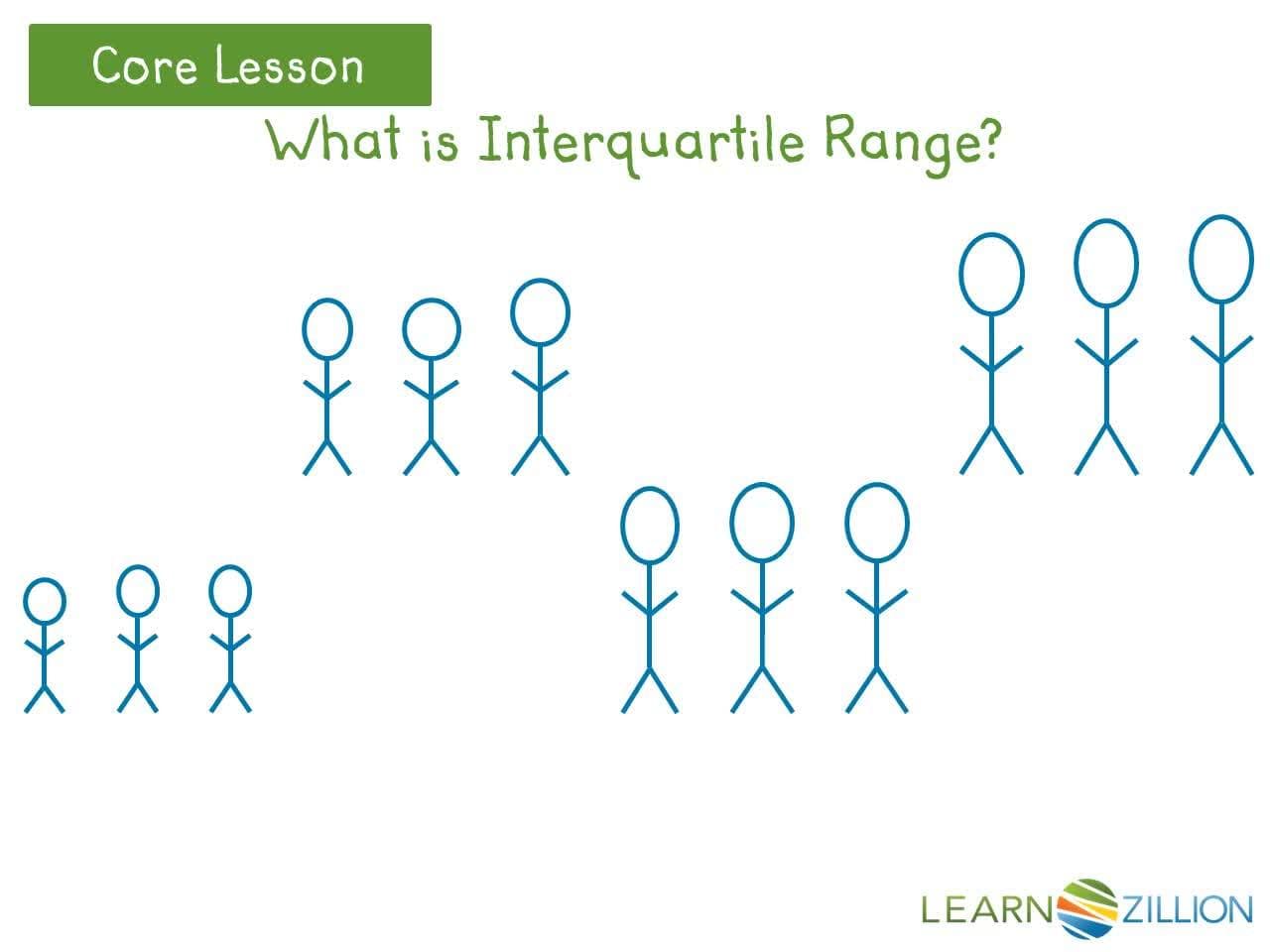 Core Lesson

What is Interquartile Range?

LEARNZILLION